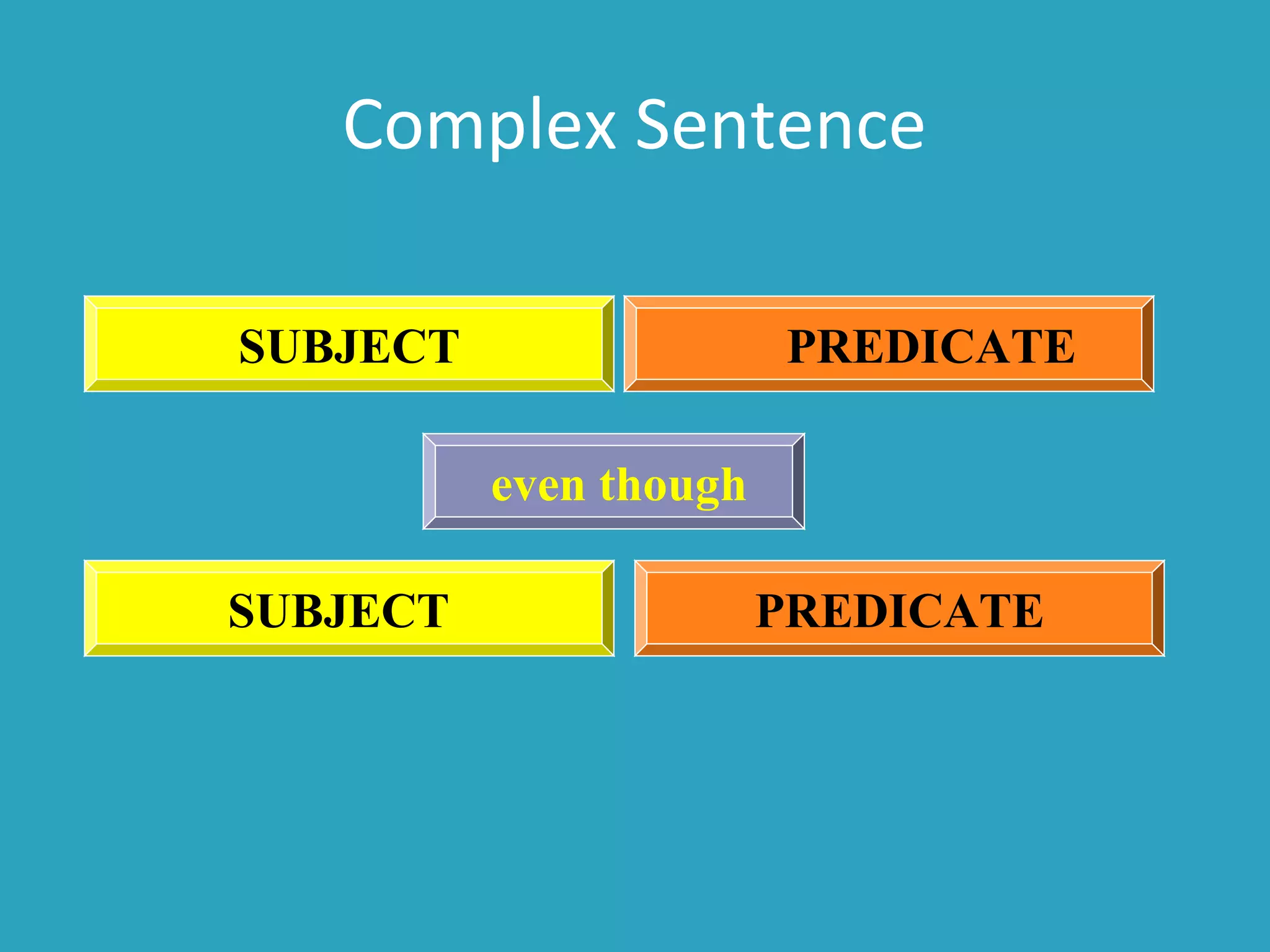 Complex Sentence

SUBJECT

PREDICATE

even though

SUBJECT

PREDICATE